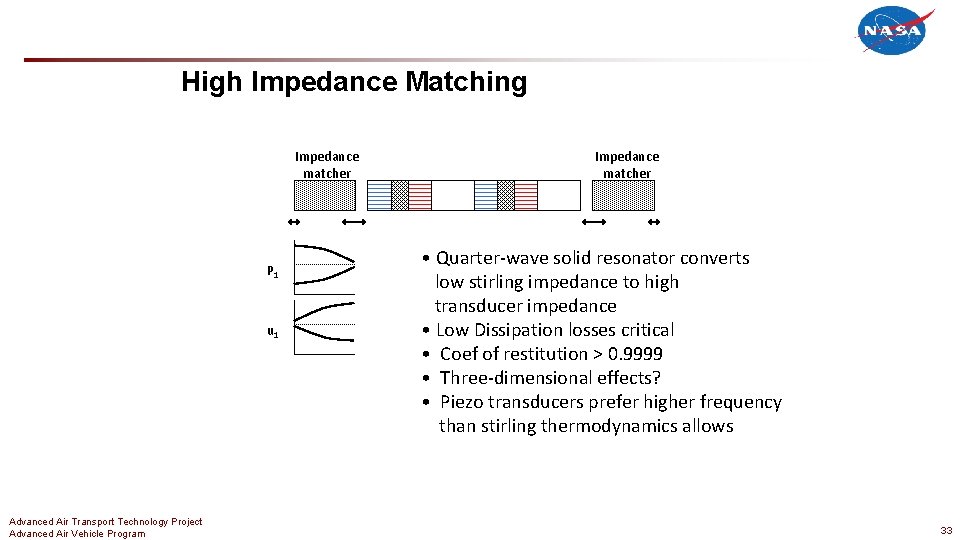 NASA

High Impedance Matching

Impedance matcher

Impedance matcher

$p_1$

$u_1$

• Quarter-wave solid resonator converts low stirling impedance to high transducer impedance
• Low Dissipation losses critical
• Coef of restitution > 0.9999
• Three-dimensional effects?
• Piezo transducers prefer higher frequency than stirling thermodynamics allows

Advanced Air Transport Technology Project
Advanced Air Vehicle Program

33